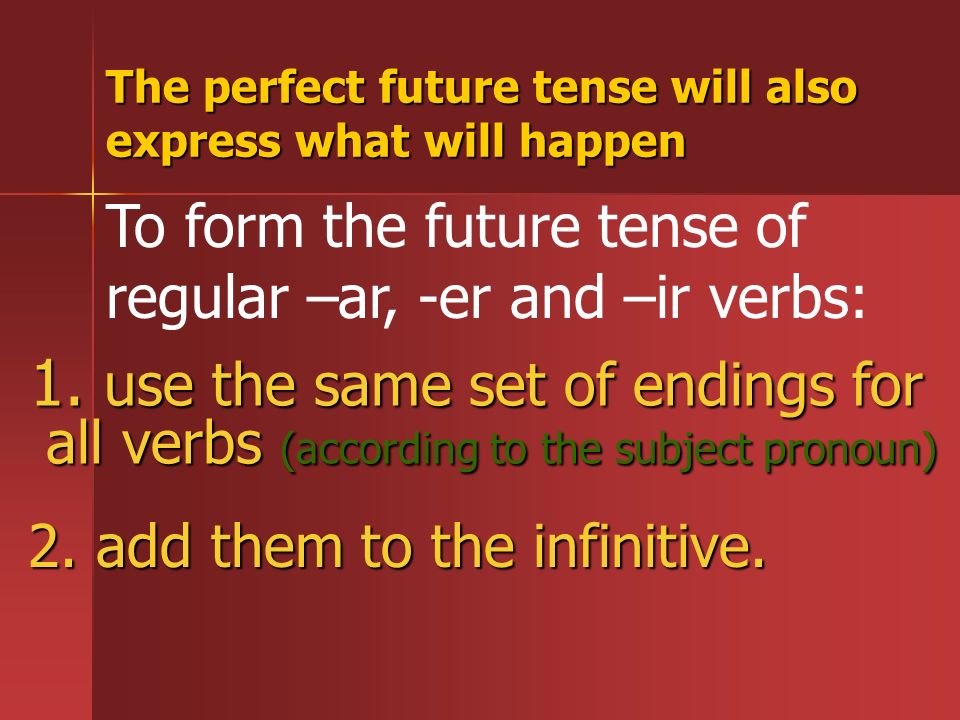 The perfect future tense will also express what will happen

To form the future tense of regular –ar, -er and –ir verbs:

1. use the same set of endings for all verbs (according to the subject pronoun)

2. add them to the infinitive.